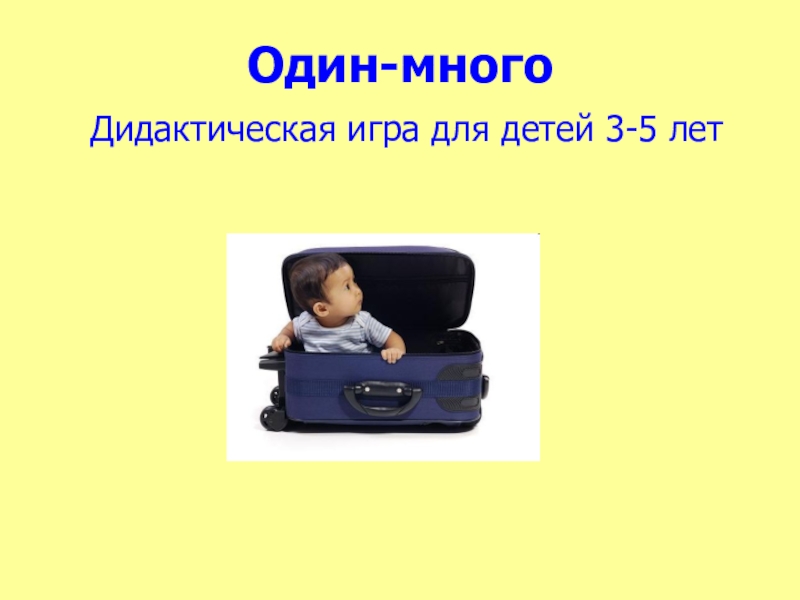 Один-много

Дидактическая игра для детей 3-5 лет